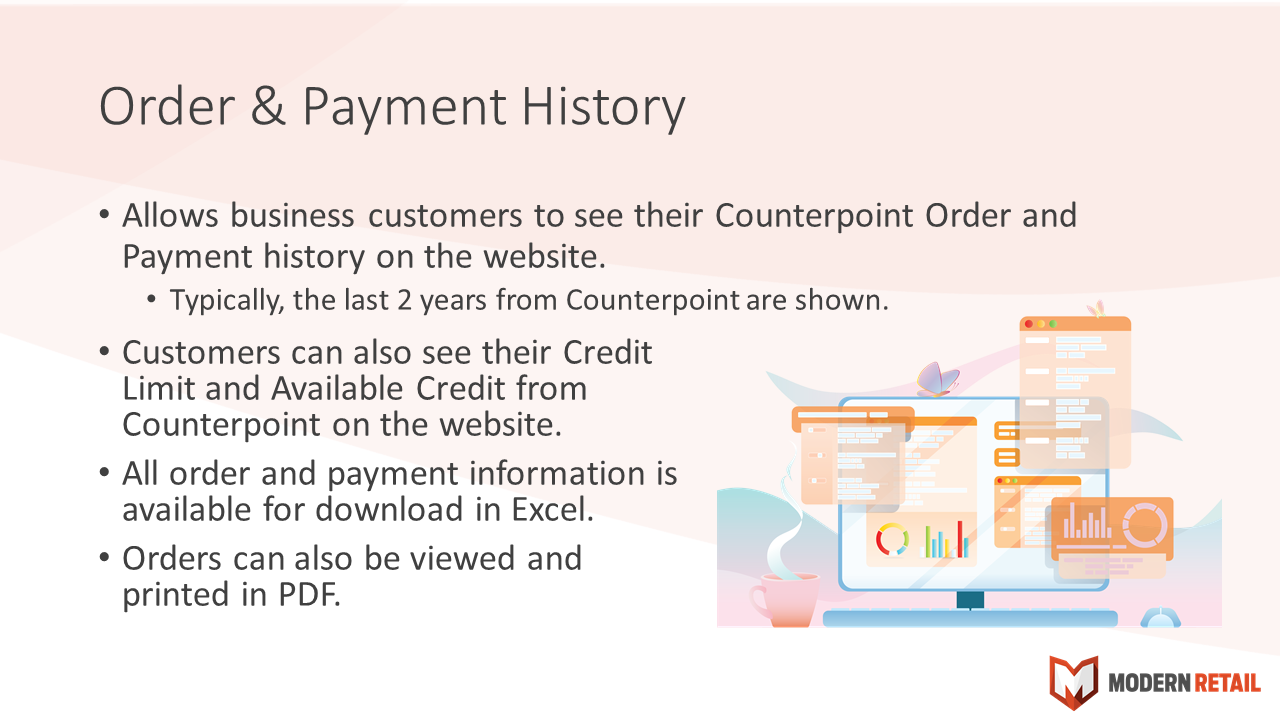 Order & Payment History

• Allows business customers to see their Counterpoint Order and Payment history on the website.

• Typically, the last 2 years from Counterpoint are shown.

• Customers can also see their Credit Limit and Available Credit from Counterpoint on the website.

• All order and payment information is available for download in Excel.

• Orders can also be viewed and printed in PDF.

MODERN RETAIL